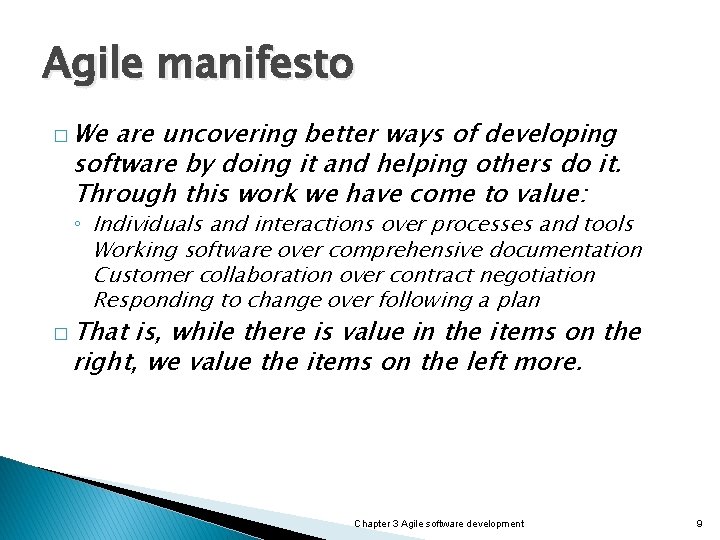 Agile manifesto

□ We are uncovering better ways of developing software by doing it and helping others do it. Through this work we have come to value:

◦ Individuals and interactions over processes and tools
Working software over comprehensive documentation
Customer collaboration over contract negotiation
Responding to change over following a plan

□ That is, while there is value in the items on the right, we value the items on the left more.

Chapter 3 Agile software development

9